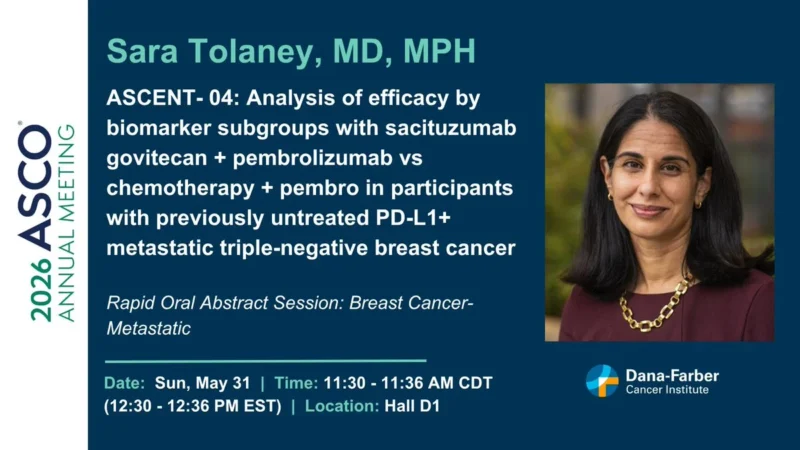 2026 ASCO® ANNUAL MEETING

Sara Tolaney, MD, MPH

ASCENT- 04: Analysis of efficacy by biomarker subgroups with sacituzumab govitecan + pembrolizumab vs chemotherapy + pembro in participants with previously untreated PD-L1+ metastatic triple-negative breast cancer

Rapid Oral Abstract Session: Breast Cancer-Metastatic

Date: Sun, May 31 | Time: 11:30 - 11:36 AM CDT (12:30 - 12:36 PM EST) | Location: Hall D1

Dana-Farber Cancer Institute